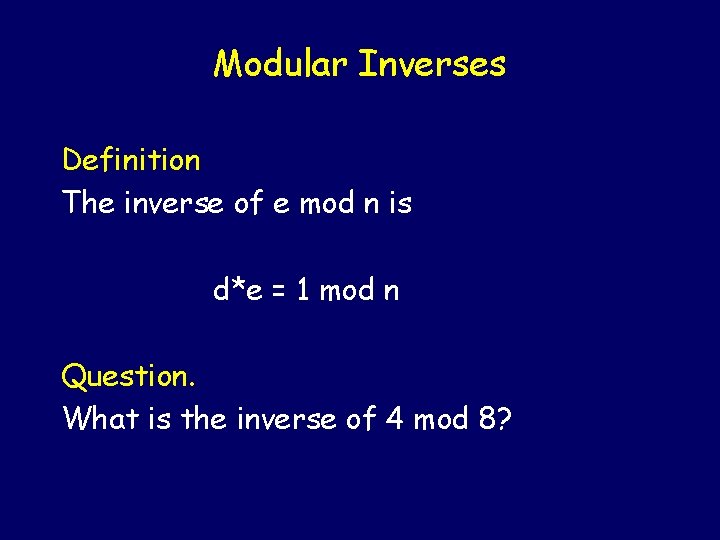 Modular Inverses

Definition
The inverse of e mod n is

d*e = 1 mod n

Question.
What is the inverse of 4 mod 8?